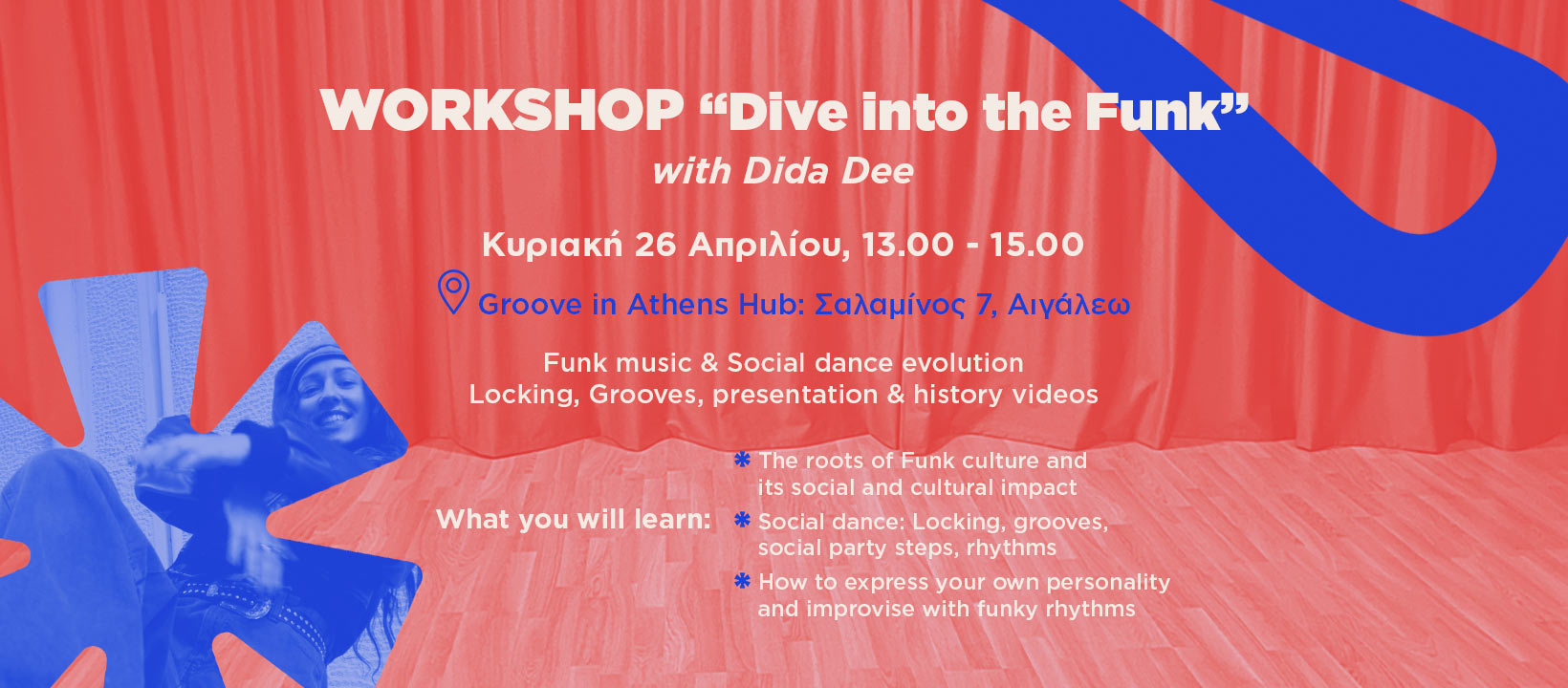 WORKSHOP “Dive into the Funk”
with Dida Dee

Κυριακή 26 Απριλίου, 13.00 - 15.00

Groove in Athens Hub: Σαλαμίνος 7, Αιγάλεω

Funk music & Social dance evolution
Locking, Grooves, presentation & history videos

What you will learn:

✱ The roots of Funk culture and its social and cultural impact
✱ Social dance: Locking, grooves, social party steps, rhythms
✱ How to express your own personality and improvise with funky rhythms